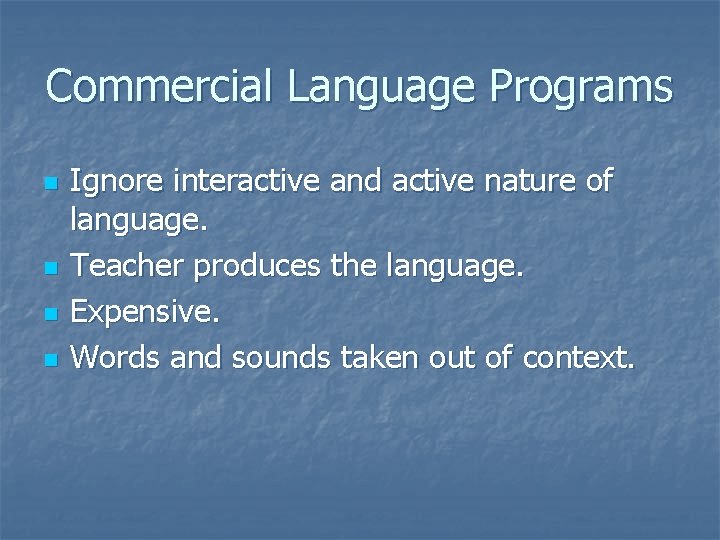 Commercial Language Programs

- Ignore interactive and active nature of language.
- Teacher produces the language.
- Expensive.
- Words and sounds taken out of context.